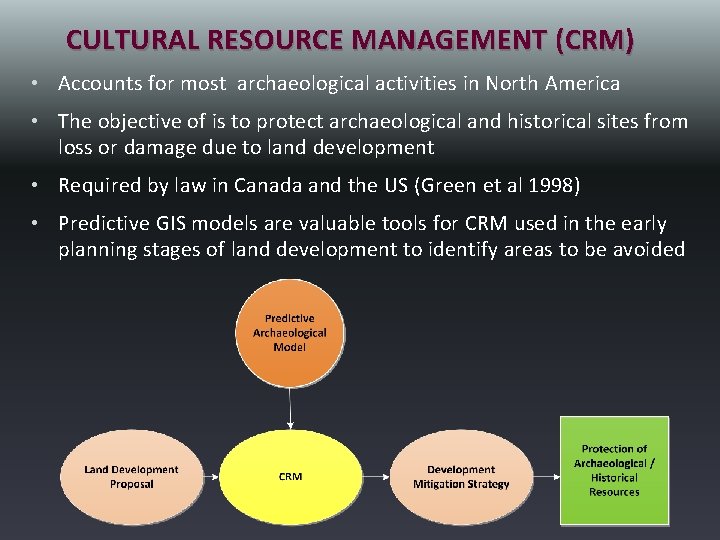 CULTURAL RESOURCE MANAGEMENT (CRM)

• Accounts for most archaeological activities in North America

• The objective of is to protect archaeological and historical sites from loss or damage due to land development

• Required by law in Canada and the US (Green et al 1998)

• Predictive GIS models are valuable tools for CRM used in the early planning stages of land development to identify areas to be avoided

Predictive Archaeological Model

Land Development Proposal

CRM

Development Mitigation Strategy

Protection of Archaeological / Historical Resources